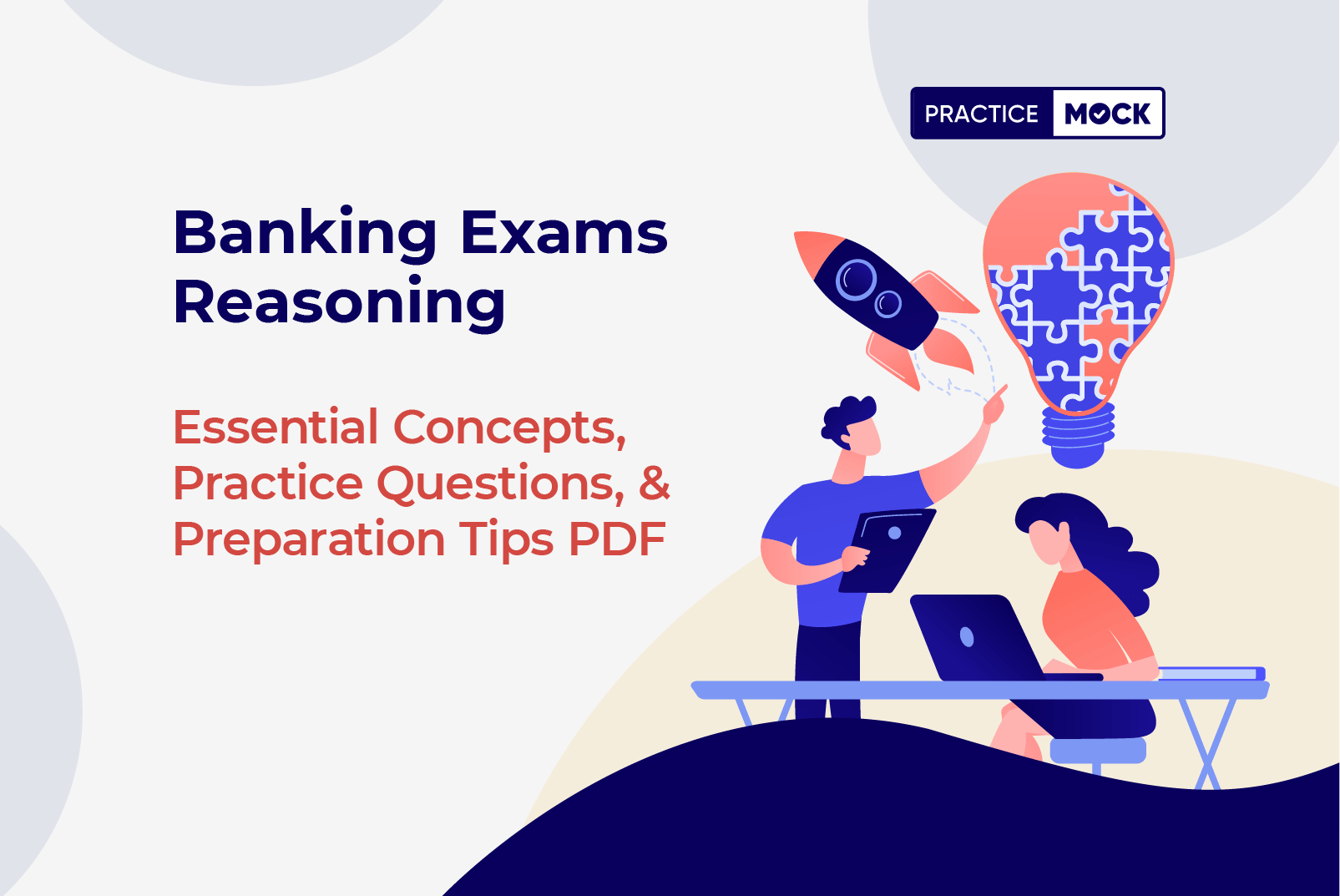 PRACTICE MOCK

Banking Exams Reasoning

Essential Concepts, Practice Questions, & Preparation Tips PDF